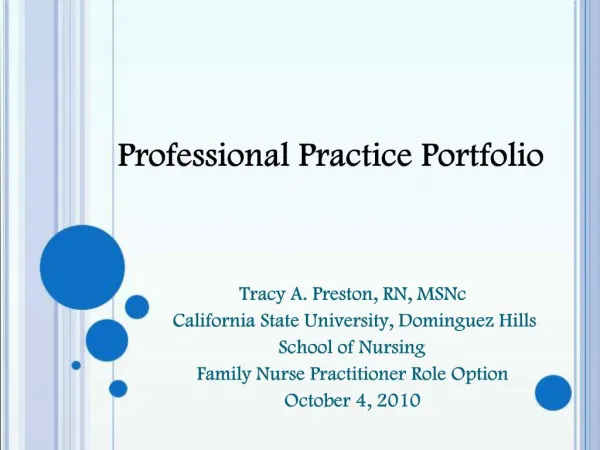 Professional Practice Portfolio

Tracy A. Preston, RN, MSNc
California State University, Dominguez Hills
School of Nursing
Family Nurse Practitioner Role Option
October 4, 2010